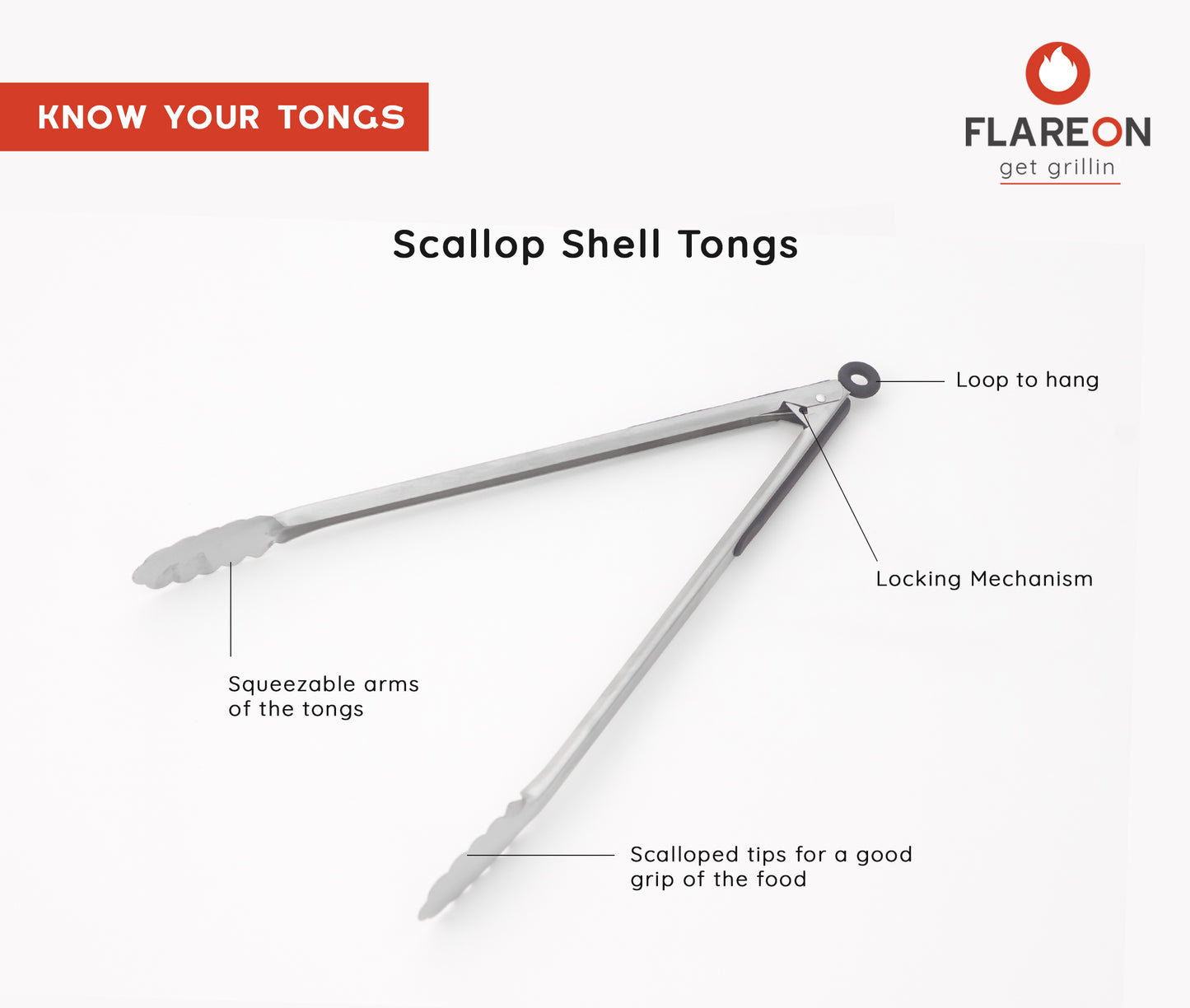 KNOW YOUR TONGS

FLAREON
get grillin

Scallop Shell Tongs

Loop to hang

Locking Mechanism

Squeezable arms of the tongs

Scalloped tips for a good grip of the food